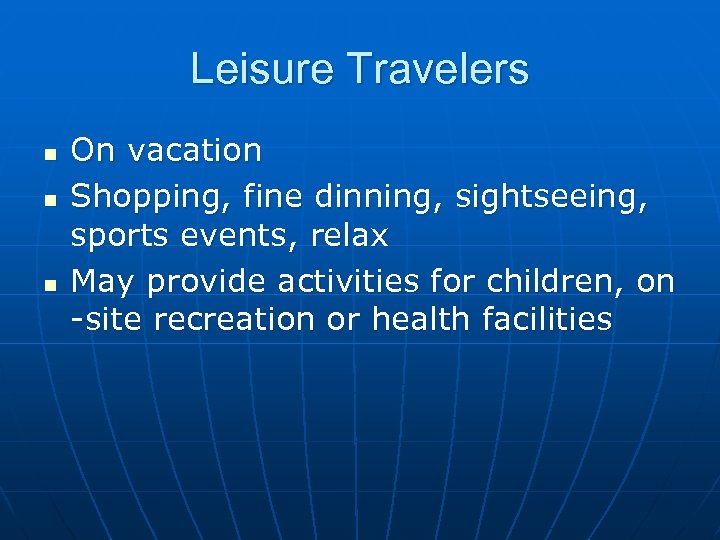 Leisure Travelers

- On vacation
- Shopping, fine dinning, sightseeing, sports events, relax
- May provide activities for children, on -site recreation or health facilities